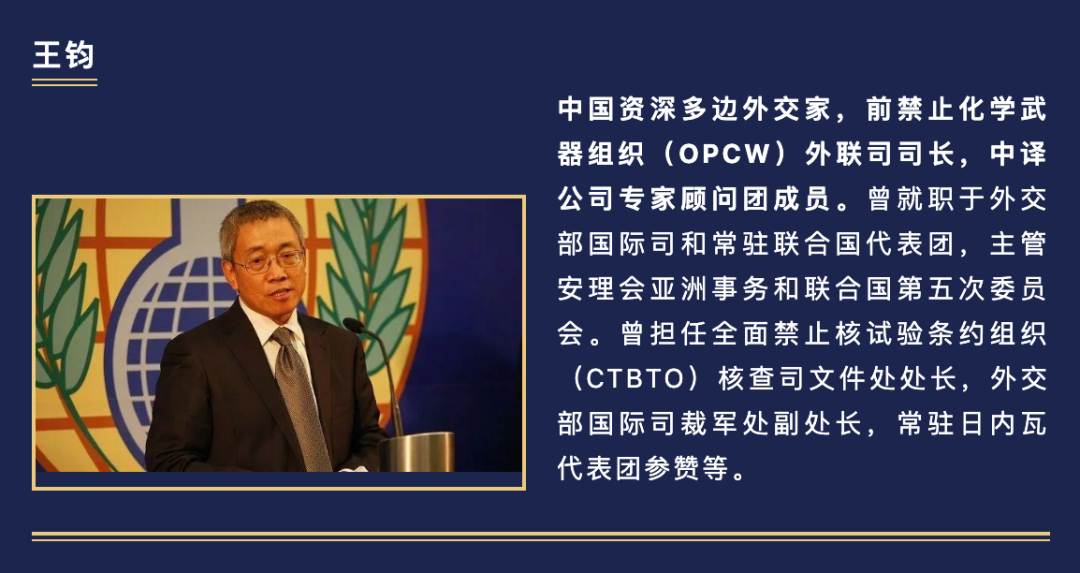 王钧

中国资深多边外交家，前禁止化学武器组织（OPCW）外联司司长，中译公司专家顾问团成员。曾就职于外交部国际司和常驻联合国代表团，主管安理会亚洲事务和联合国第五次委员会。曾担任全面禁止核试验条约组织（CTBTO）核查司文件处处长，外交部国际司裁军处副处长，常驻日内瓦代表团参赞等。